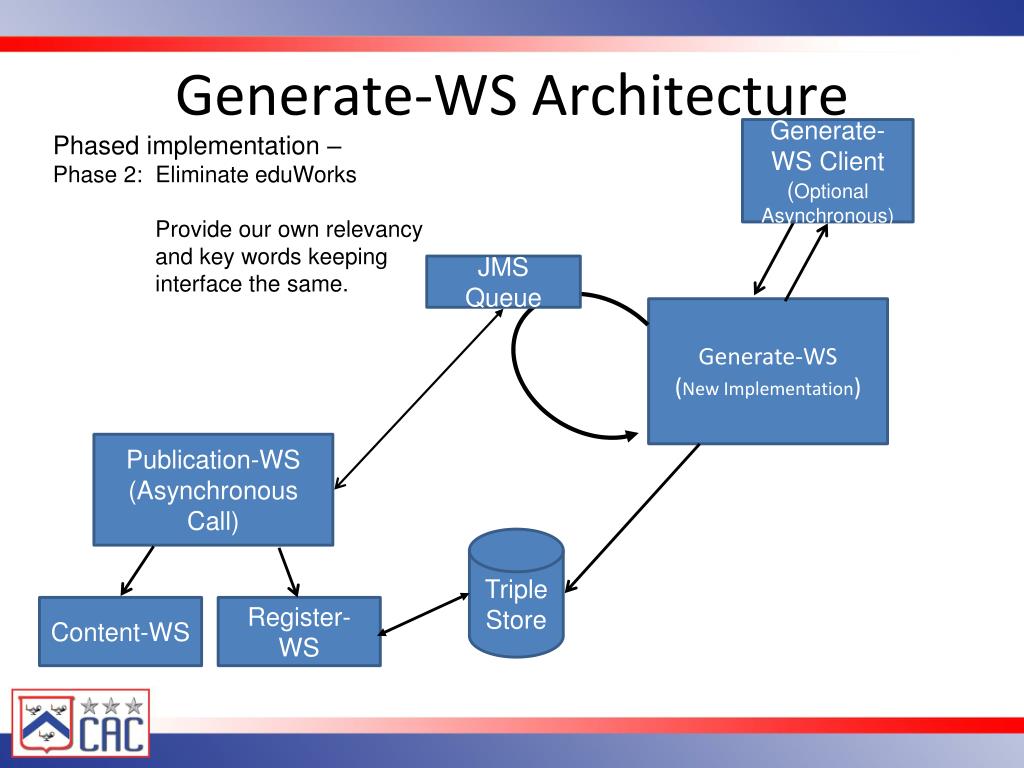 Generate-WS Architecture

Phased implementation –
Phase 2: Eliminate eduWorks

Provide our own relevancy and key words keeping interface the same.

Generate-WS Client (Optional Asynchronous)

JMS Queue

Generate-WS (New Implementation)

Publication-WS (Asynchronous Call)

Triple Store

Content-WS

Register-WS

CAC